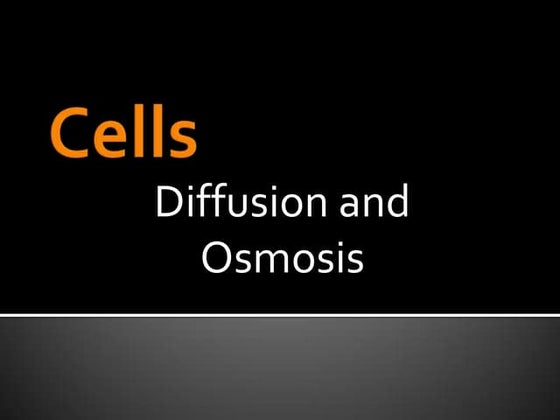 Cells

Diffusion and Osmosis